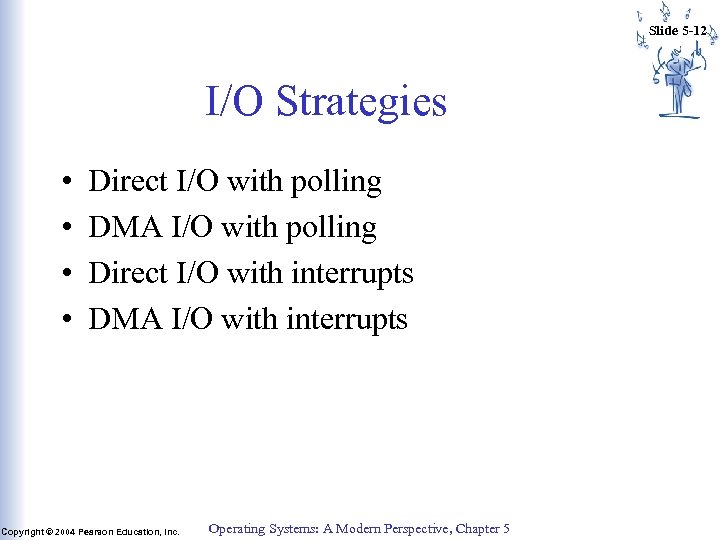 Slide 5-12

I/O Strategies

• Direct I/O with polling
• DMA I/O with polling
• Direct I/O with interrupts
• DMA I/O with interrupts

Copyright © 2004 Pearson Education, Inc.

Operating Systems: A Modern Perspective, Chapter 5